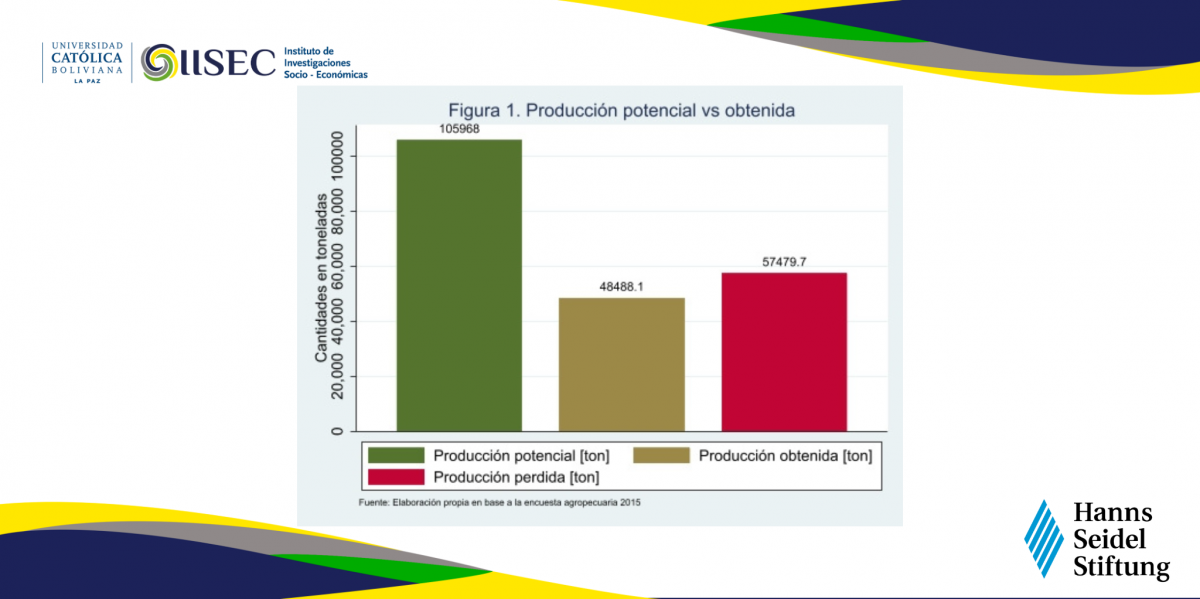 UNIVERSIDAD CATÓLICA BOLIVIANA LA PAZ

IISEC Instituto de Investigaciones Socio - Económicas

Figura 1. Producción potencial vs obtenida

Cantidades en toneladas

0
20,000
40,000
60,000
80,000
100000

105968
48488.1
57479.7

Producción potencial [ton]
Producción obtenida [ton]
Producción perdida [ton]

Fuente: Elaboración propia en base a la encuesta agropecuaria 2015

Hanns Seidel Stiftung